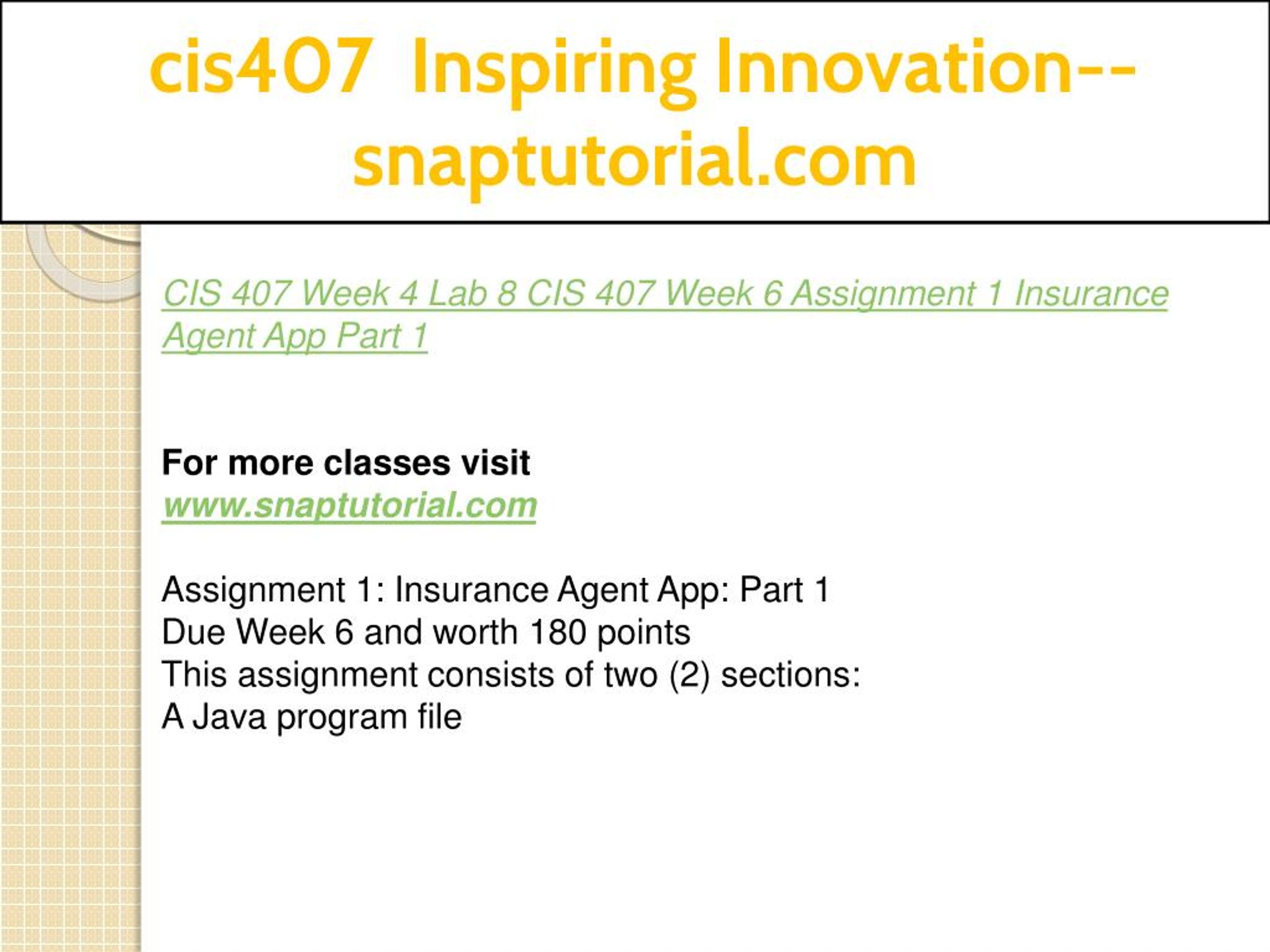 cis407 Inspiring Innovation--snaptutorial.com

CIS 407 Week 4 Lab 8 CIS 407 Week 6 Assignment 1 Insurance Agent App Part 1

For more classes visit
www.snaptutorial.com

Assignment 1: Insurance Agent App: Part 1
Due Week 6 and worth 180 points
This assignment consists of two (2) sections:
A Java program file